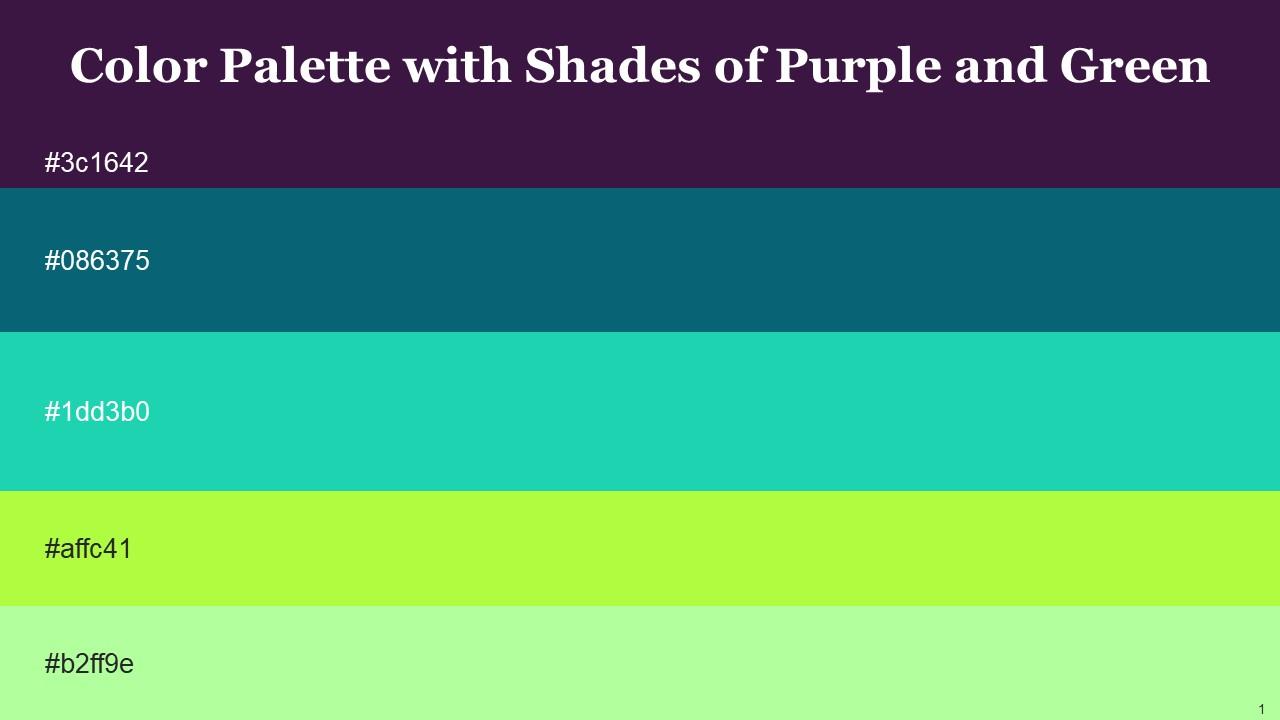 Color Palette with Shades of Purple and Green

#3c1642

#086375

#1dd3b0

#affc41

#b2ff9e

1